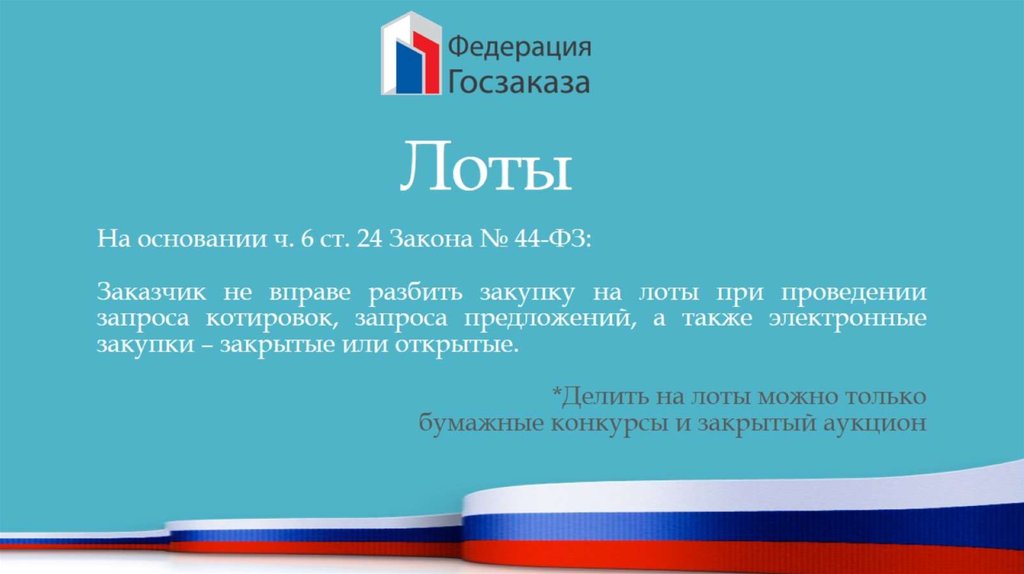 Федерация Госзаказа

Лоты

На основании ч. 6 ст. 24 Закона № 44-ФЗ:

Заказчик не вправе разбить закупку на лоты при проведении запроса котировок, запроса предложений, а также электронные закупки – закрытые или открытые.

*Делить на лоты можно только бумажные конкурсы и закрытый аукцион